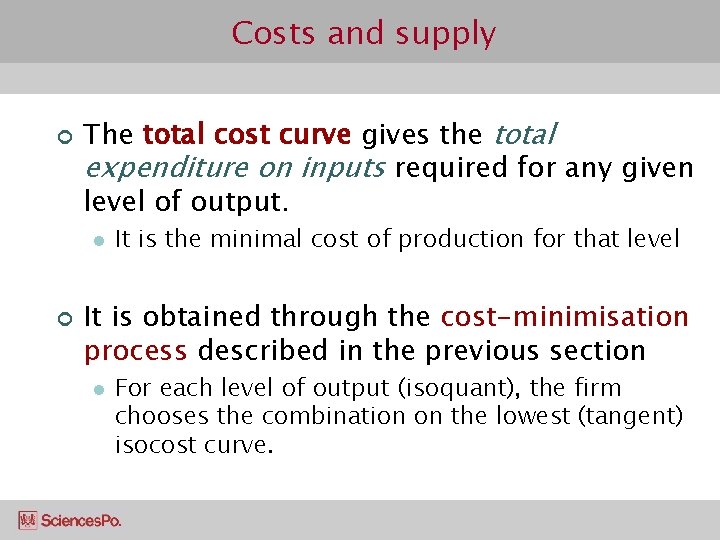 Costs and supply

The total cost curve gives the total expenditure on inputs required for any given level of output.

It is the minimal cost of production for that level

It is obtained through the cost-minimisation process described in the previous section

For each level of output (isoquant), the firm chooses the combination on the lowest (tangent) isocost curve.

SciencesPo.